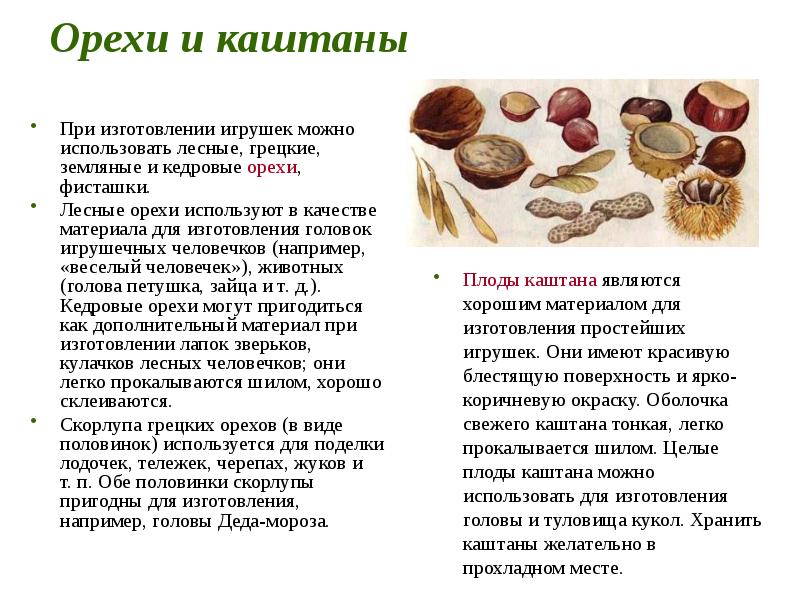 Орехи и каштаны

• При изготовлении игрушек можно использовать лесные, грецкие, земляные и кедровые орехи, фисташки.

• Лесные орехи используют в качестве материала для изготовления головок игрушечных человечков (например, «веселый человечек»), животных (голова петушка, зайца и т. д.). Кедровые орехи могут пригодиться как дополнительный материал при изготовлении лапок зверьков, кулачков лесных человечков; они легко прокалываются шилом, хорошо склеиваются.

• Скорлупа грецких орехов (в виде половинок) используется для поделки лодочек, тележек, черепах, жуков и т. п. Обе половинки скорлупы пригодны для изготовления, например, головы Деда-мороза.

• Плоды каштана являются хорошим материалом для изготовления простейших игрушек. Они имеют красивую блестящую поверхность и ярко-коричневую окраску. Оболочка свежего каштана тонкая, легко прокалывается шилом. Целые плоды каштана можно использовать для изготовления головы и туловища кукол. Хранить каштаны желательно в прохладном месте.